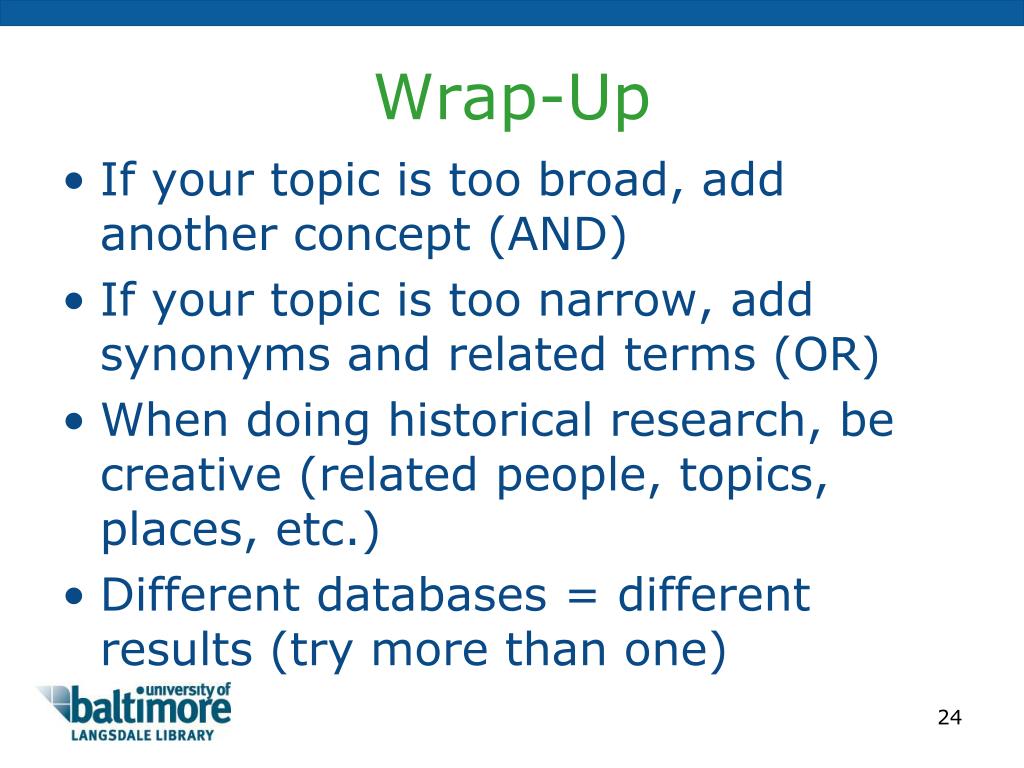 Wrap-Up

• If your topic is too broad, add another concept (AND)
• If your topic is too narrow, add synonyms and related terms (OR)
• When doing historical research, be creative (related people, topics, places, etc.)
• Different databases = different results (try more than one)

university of baltimore
LANGSDALE LIBRARY

24